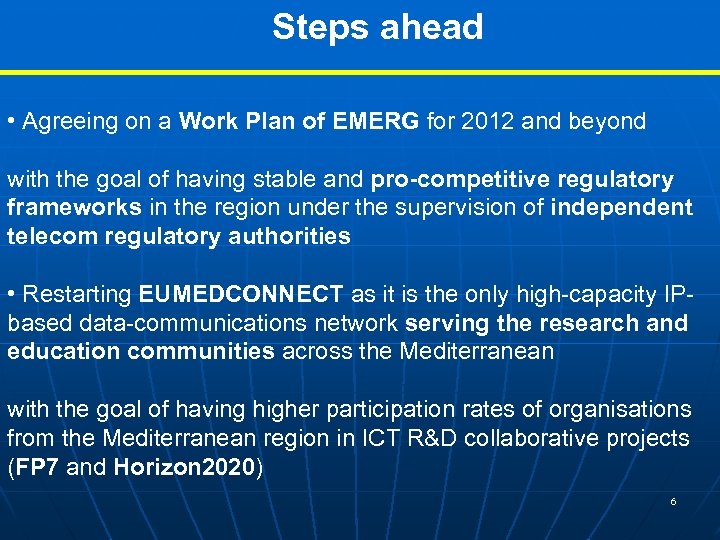 Steps ahead

• Agreeing on a Work Plan of EMERG for 2012 and beyond

with the goal of having stable and pro-competitive regulatory frameworks in the region under the supervision of independent telecom regulatory authorities

• Restarting EUMEDCONNECT as it is the only high-capacity IP-based data-communications network serving the research and education communities across the Mediterranean

with the goal of having higher participation rates of organisations from the Mediterranean region in ICT R&D collaborative projects (FP7 and Horizon2020)

6